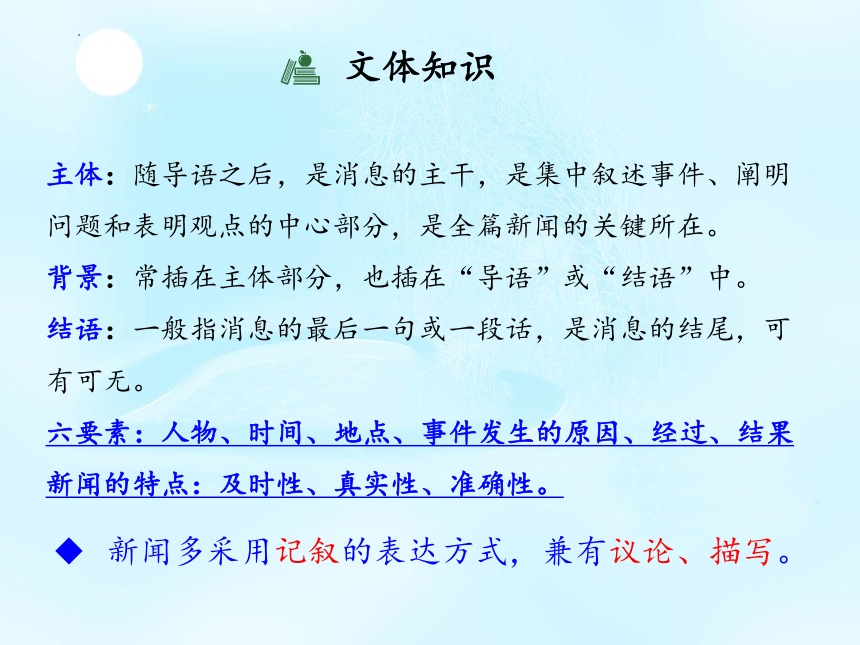 文体知识

主体：随导语之后，是消息的主干，是集中叙述事件、阐明问题和表明观点的中心部分，是全篇新闻的关键所在。

背景：常插在主体部分，也插在“导语”或“结语”中。

结语：一般指消息的最后一句或一段话，是消息的结尾，可有可无。

六要素：人物、时间、地点、事件发生的原因、经过、结果

新闻的特点：及时性、真实性、准确性。

◆ 新闻多采用记叙的表达方式，兼有议论、描写。